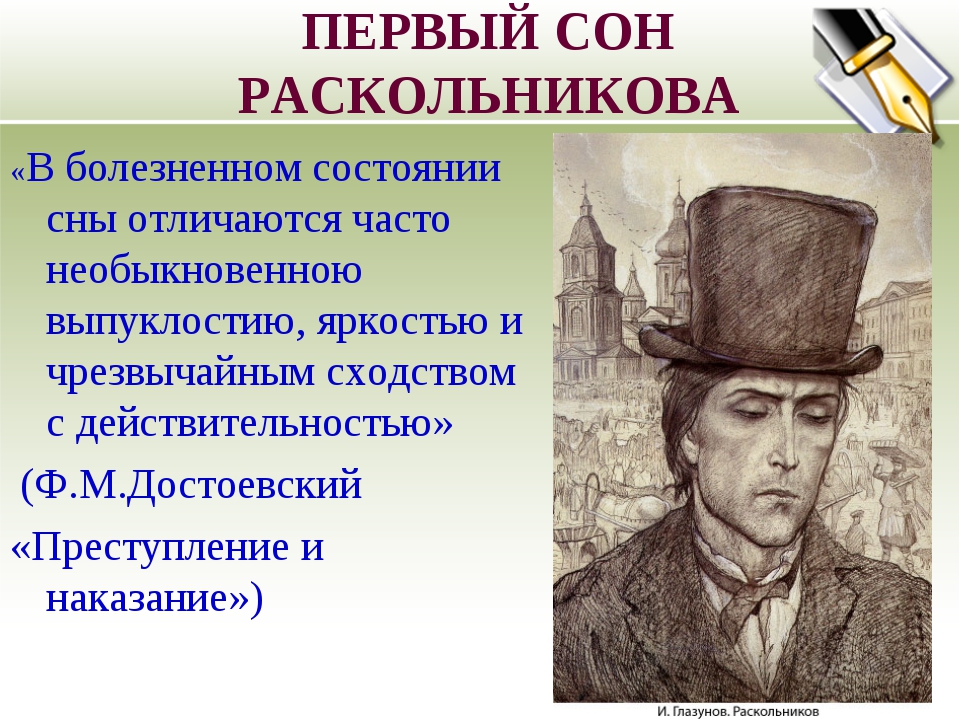 ПЕРВЫЙ СОН РАСКОЛЬНИКОВА

«В болезненном состоянии сны отличаются часто необыкновенною выпуклостию, яркостью и чрезвычайным сходством с действительностью»

(Ф.М.Достоевский

«Преступление и наказание»)

И. Глазунов. Раскольников